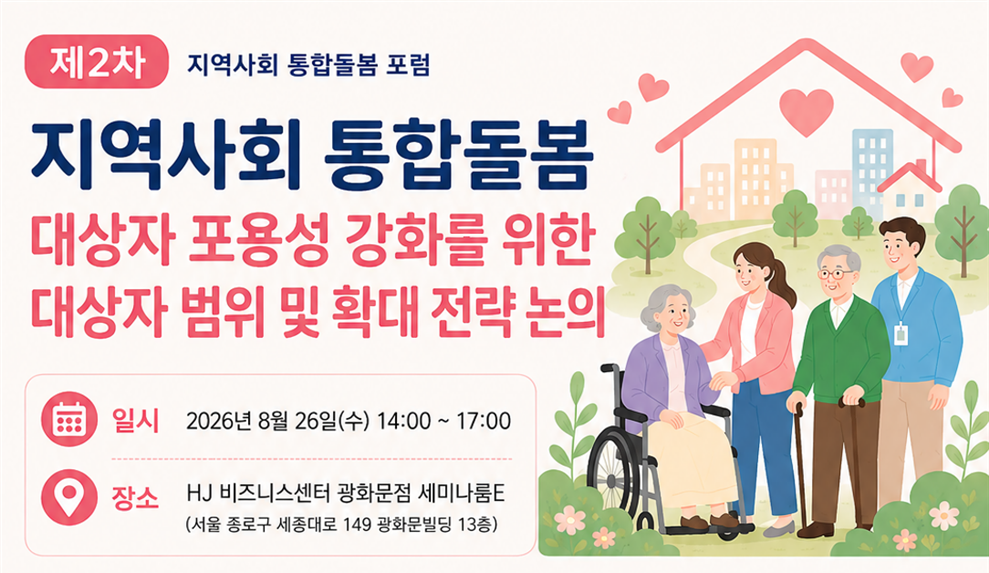 제2차 지역사회 통합돌봄 포럼

지역사회 통합돌봄

대상자 포용성 강화를 위한
대상자 범위 및 확대 전략 논의

일시 2026년 8월 26일(수) 14:00 ~ 17:00

장소 HJ 비즈니스센터 광화문점 세미나룸E
(서울 종로구 세종대로 149 광화문빌딩 13층)